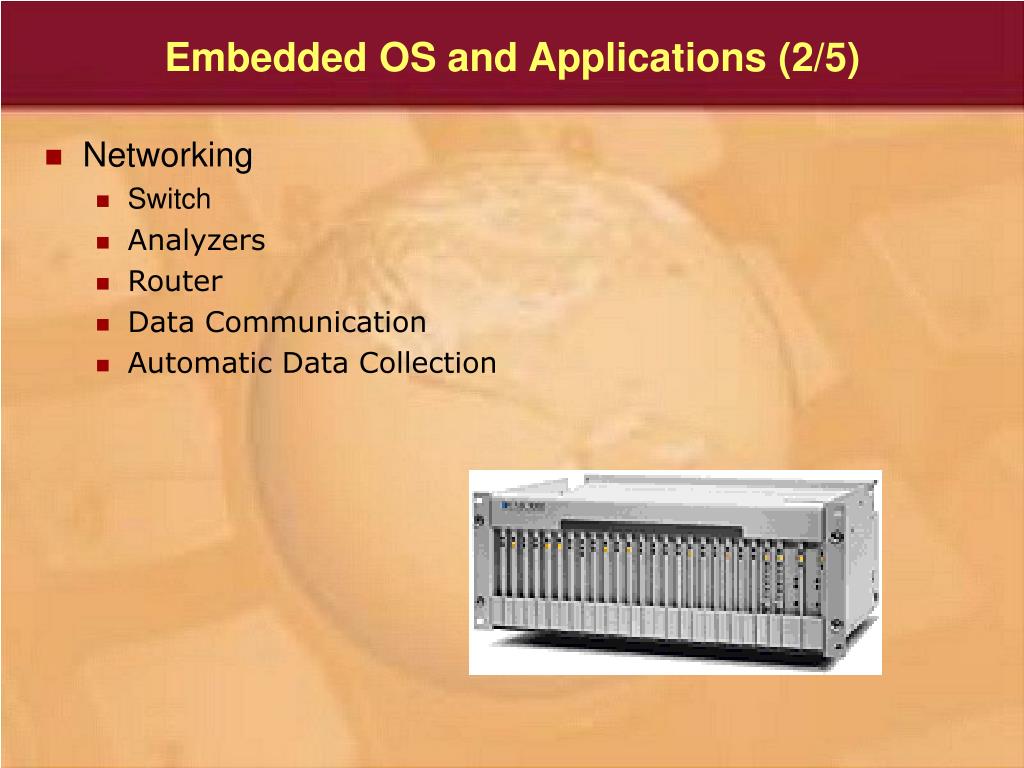 Embedded OS and Applications (2/5)

Networking
Switch
Analyzers
Router
Data Communication
Automatic Data Collection